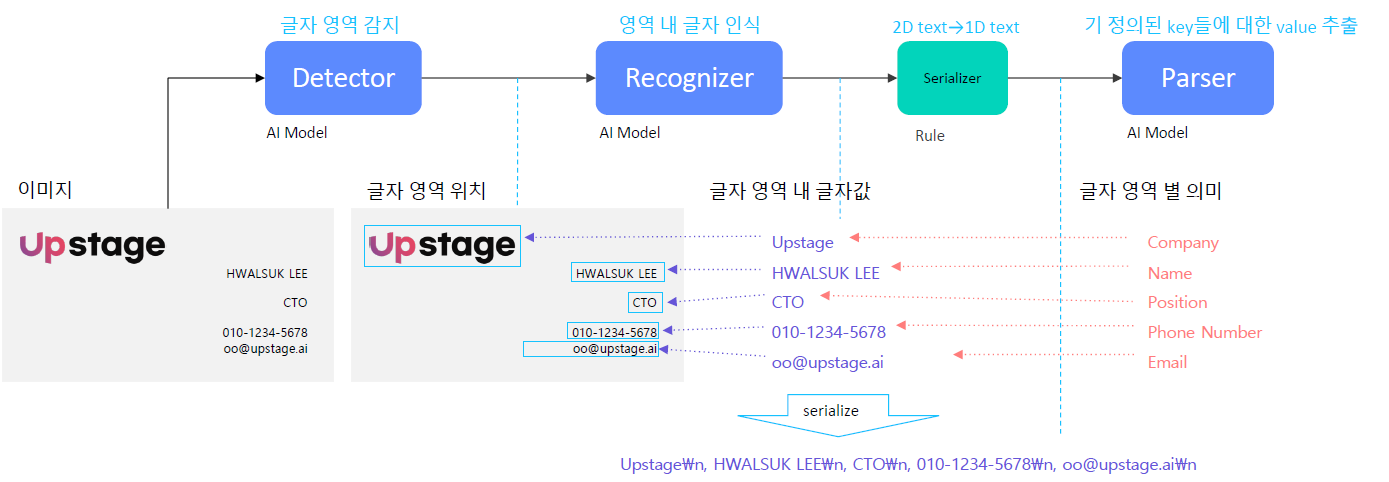 글자 영역 감지

Detector

AI Model

영역 내 글자 인식

Recognizer

AI Model

2D text→1D text

Serializer

Rule

기 정의된 key들에 대한 value 추출

Parser

AI Model

이미지

Upstage

HWALSUK LEE

CTO

010-1234-5678
oo@upstage.ai

글자 영역 위치

Upstage

HWALSUK LEE

CTO

010-1234-5678

oo@upstage.ai

글자 영역 내 글자값

Upstage

HWALSUK LEE

CTO

010-1234-5678

oo@upstage.ai

글자 영역 별 의미

Company

Name

Position

Phone Number

Email

serialize

Upstage₩n, HWALSUK LEE₩n, CTO₩n, 010-1234-5678₩n, oo@upstage.ai₩n